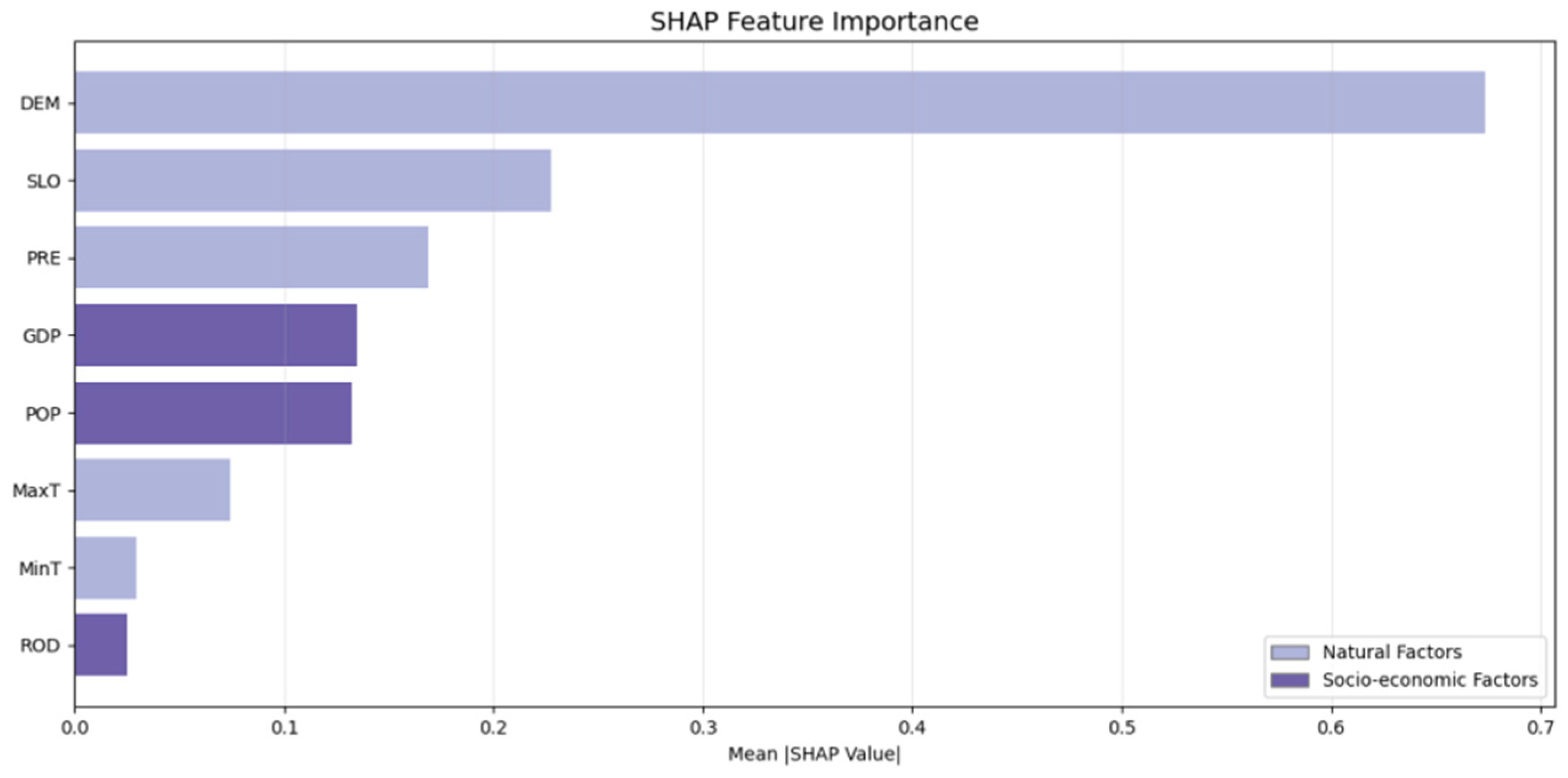 SHAP Feature Importance

DEM
SLO
PRE
GDP
POP
MaxT
MinT
ROD

Natural Factors
Socio-economic Factors

0.0 0.1 0.2 0.3 0.4 0.5 0.6 0.7
Mean |SHAP Value|